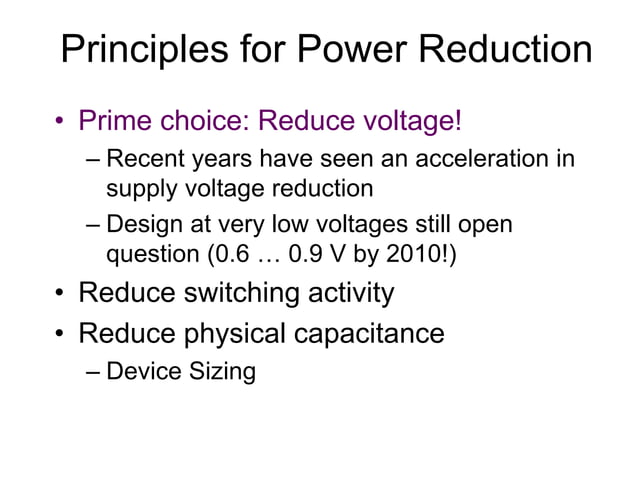 Principles for Power Reduction

• Prime choice: Reduce voltage!
  – Recent years have seen an acceleration in supply voltage reduction
  – Design at very low voltages still open question (0.6 … 0.9 V by 2010!)
• Reduce switching activity
• Reduce physical capacitance
  – Device Sizing